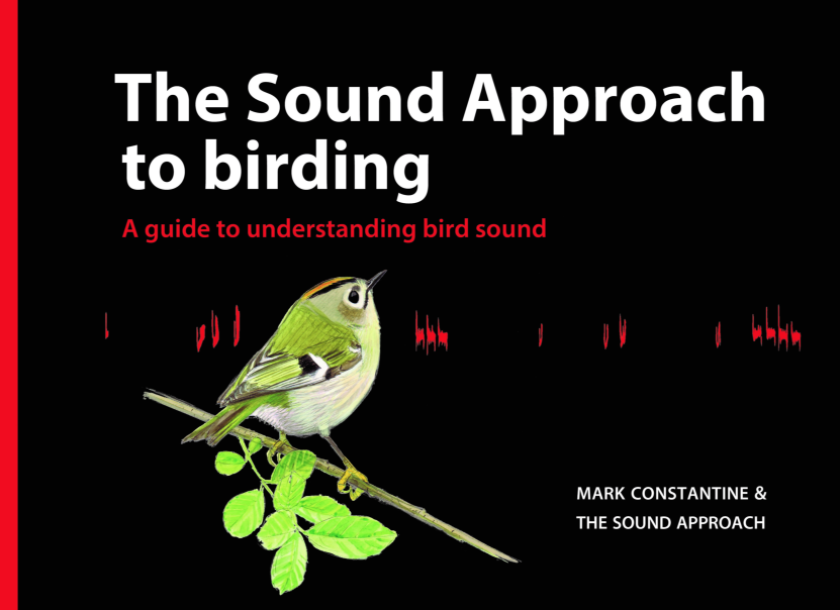 The Sound Approach to birding

A guide to understanding bird sound

MARK CONSTANTINE & THE SOUND APPROACH